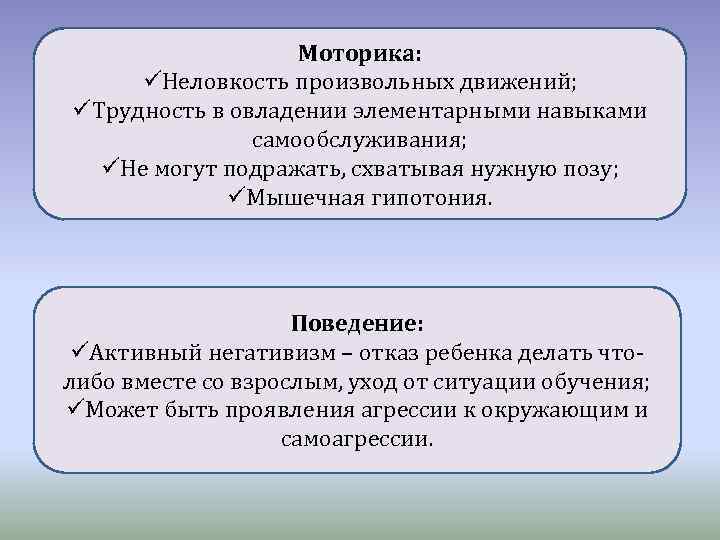 Моторика:
✓Неловкость произвольных движений;
✓Трудность в овладении элементарными навыками самообслуживания;
✓Не могут подражать, схватывая нужную позу;
✓Мышечная гипотония.

Поведение:
✓Активный негативизм – отказ ребенка делать что-либо вместе со взрослым, уход от ситуации обучения;
✓Может быть проявления агрессии к окружающим и самоагрессии.